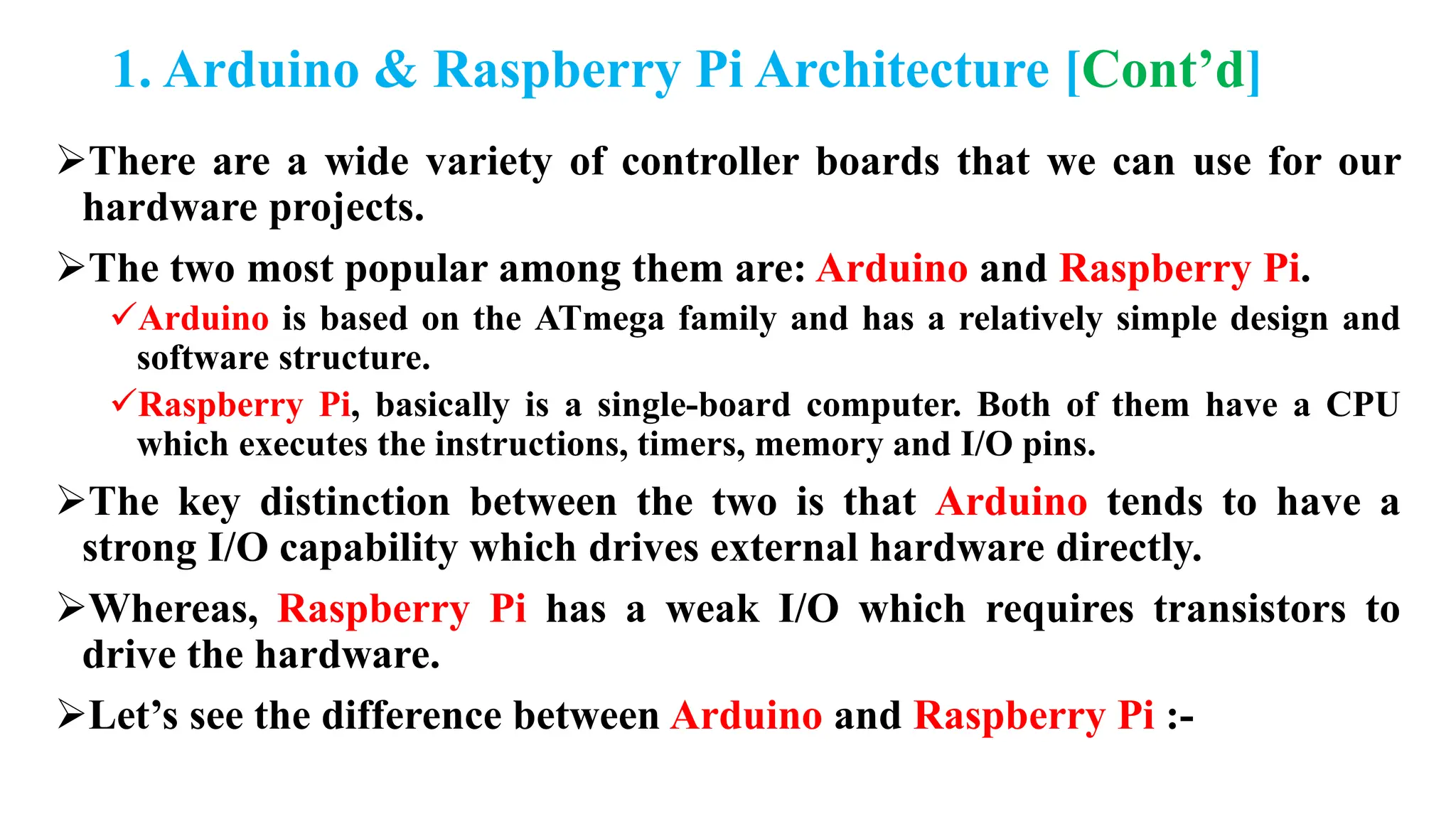 1. Arduino & Raspberry Pi Architecture [Cont’d]

➢There are a wide variety of controller boards that we can use for our hardware projects.

➢The two most popular among them are: Arduino and Raspberry Pi.

✓Arduino is based on the ATmega family and has a relatively simple design and software structure.

✓Raspberry Pi, basically is a single-board computer. Both of them have a CPU which executes the instructions, timers, memory and I/O pins.

➢The key distinction between the two is that Arduino tends to have a strong I/O capability which drives external hardware directly.

➢Whereas, Raspberry Pi has a weak I/O which requires transistors to drive the hardware.

➢Let’s see the difference between Arduino and Raspberry Pi :-